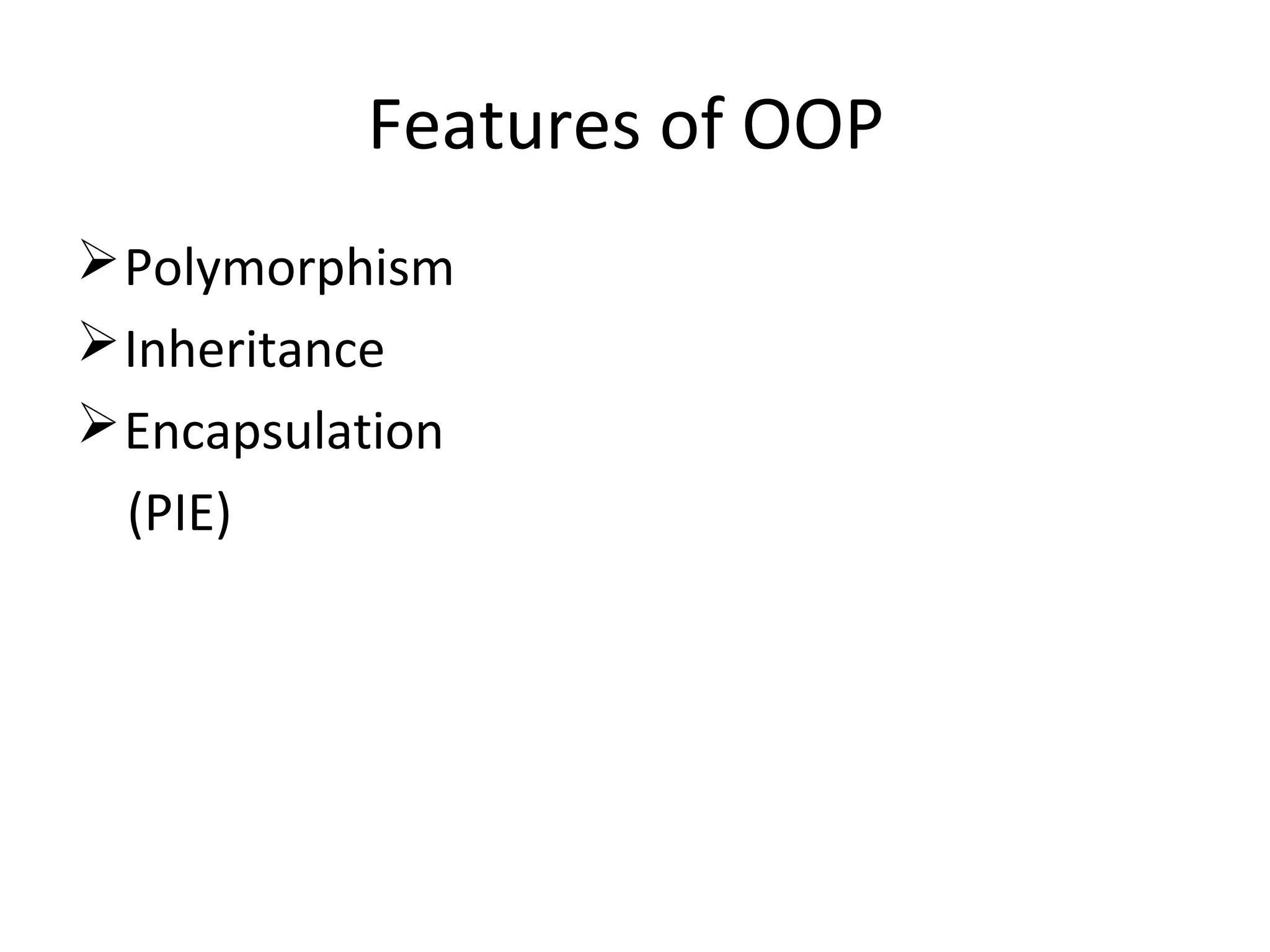 Features of OOP

➢ Polymorphism
➢ Inheritance
➢ Encapsulation
(PIE)